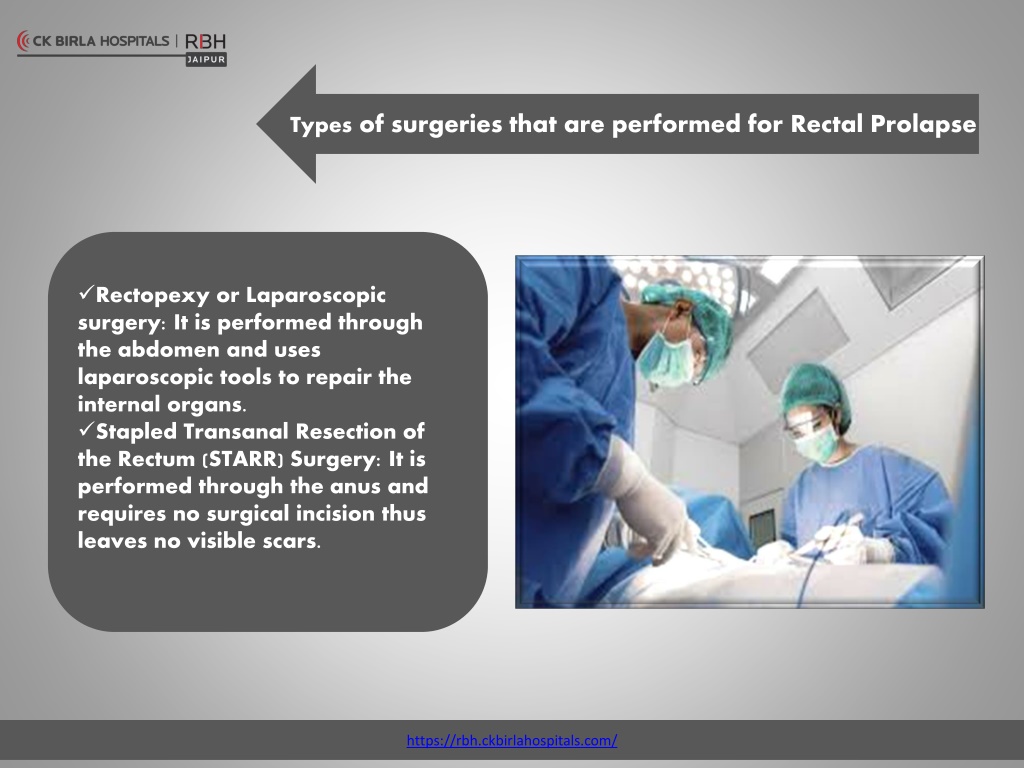 CK BIRLA HOSPITALS | RBH
JAIPUR

Types of surgeries that are performed for Rectal Prolapse

✓Rectopexy or Laparoscopic surgery: It is performed through the abdomen and uses laparoscopic tools to repair the internal organs.
✓Stapled Transanal Resection of the Rectum (STARR) Surgery: It is performed through the anus and requires no surgical incision thus leaves no visible scars.

https://rbh.ckbirlahospitals.com/